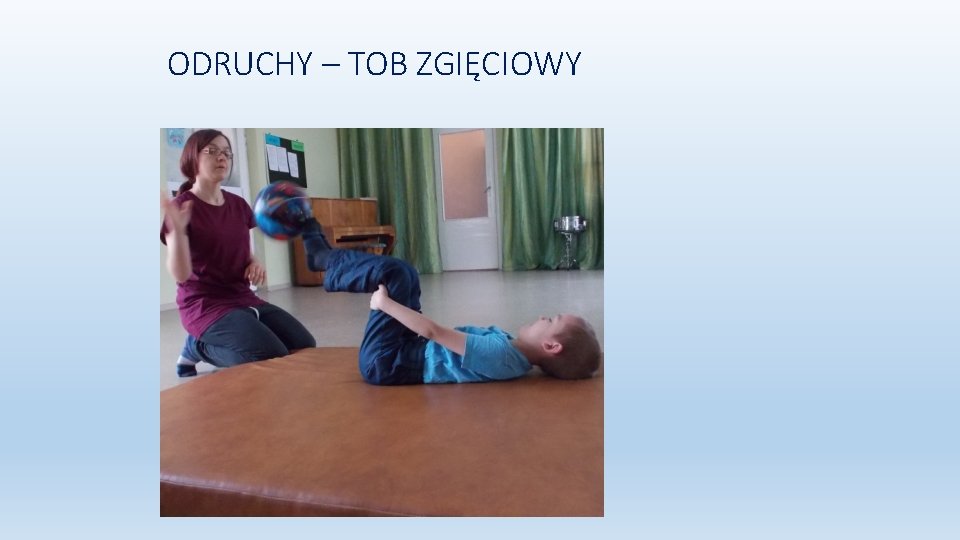 ODRUCHY – TOB ZGIĘCIOWY